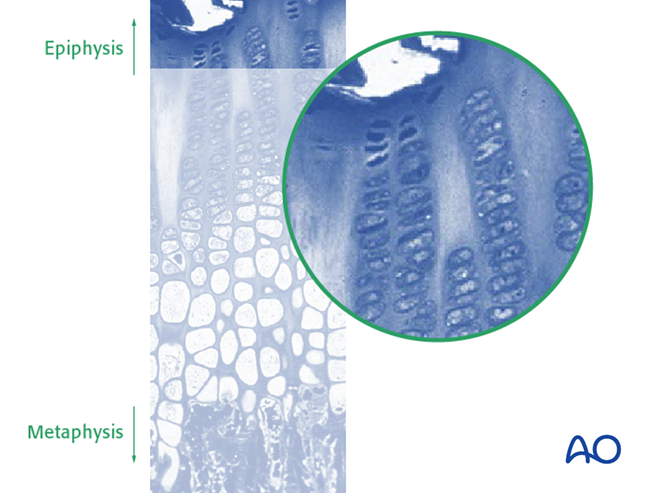 Epiphysis

Metaphysis

AO